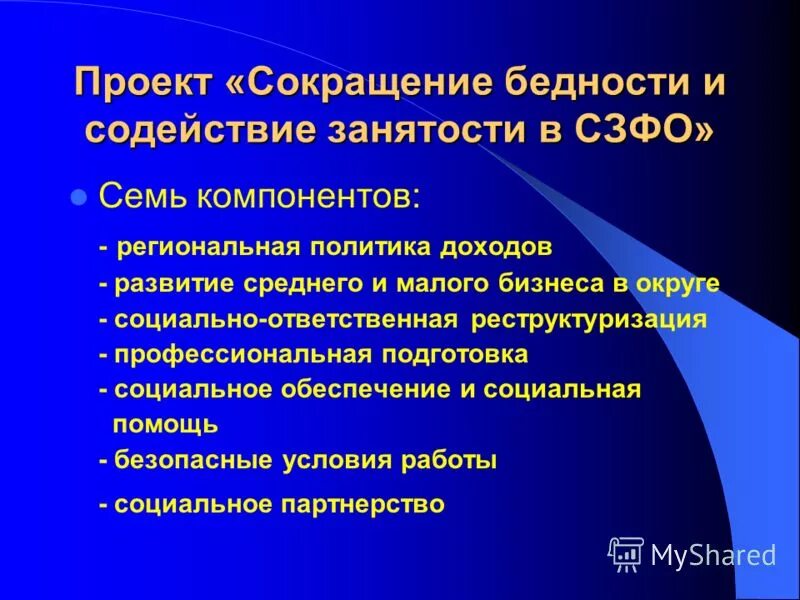 Проект «Сокращение бедности и содействие занятости в СЗФО»

Семь компонентов:

- региональная политика доходов
- развитие среднего и малого бизнеса в округе
- социально-ответственная реструктуризация
- профессиональная подготовка
- социальное обеспечение и социальная помощь
- безопасные условия работы
- социальное партнерство

MyShared